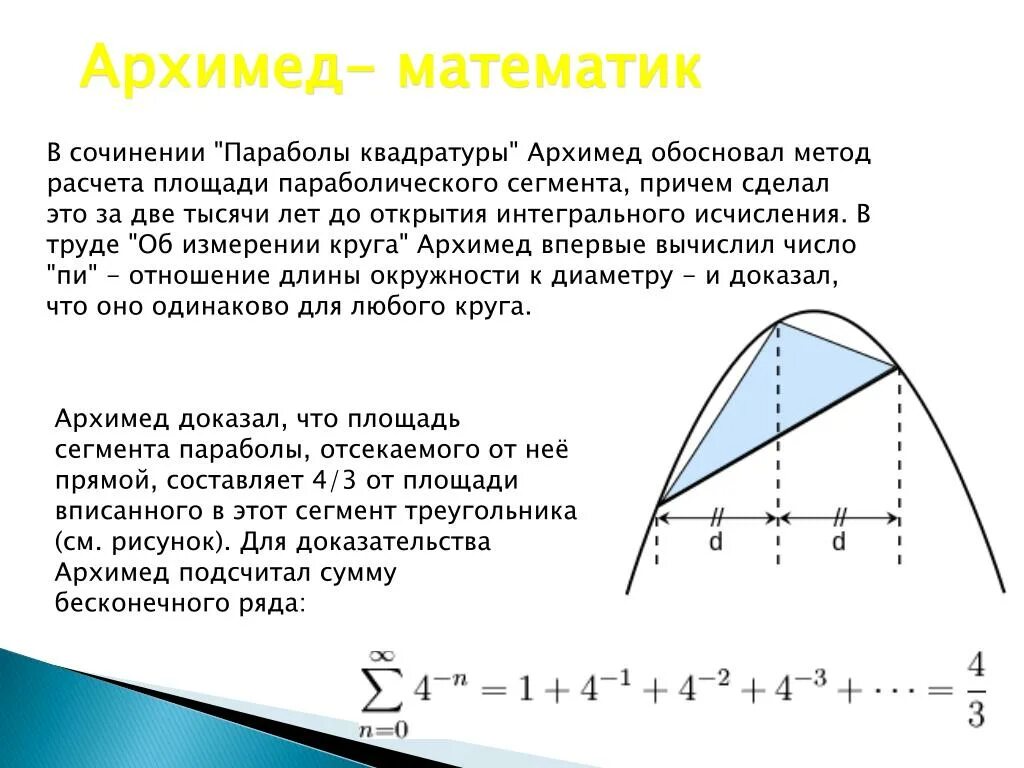 Архимед- математик

В сочинении "Параболы квадратуры" Архимед обосновал метод расчета площади параболического сегмента, причем сделал это за две тысячи лет до открытия интегрального исчисления. В труде "Об измерении круга" Архимед впервые вычислил число "пи" - отношение длины окружности к диаметру - и доказал, что оно одинаково для любого круга.

Архимед доказал, что площадь сегмента параболы, отсекаемого от неё прямой, составляет 4/3 от площади вписанного в этот сегмент треугольника (см. рисунок). Для доказательства Архимед подсчитал сумму бесконечного ряда:

d d

$\sum_{n=0}^{\infty} 4^{-n} = 1 + 4^{-1} + 4^{-2} + 4^{-3} + \cdots = \frac{4}{3}$